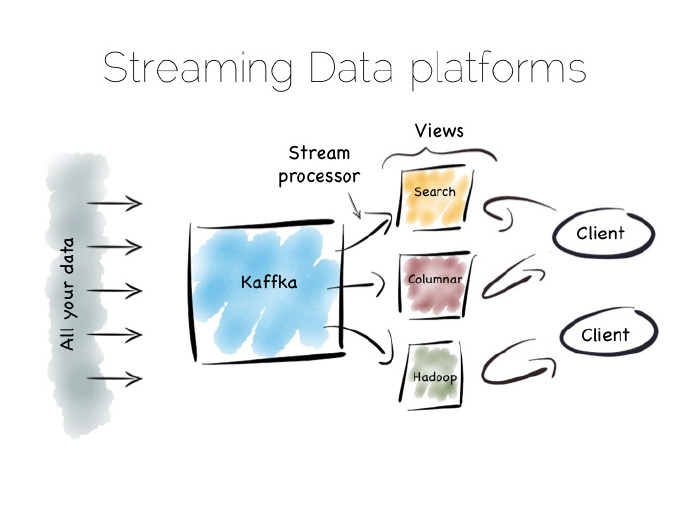 Streaming Data platforms

All your data

Kaffka

Stream processor

Views

Search

Columnar

Hadoop

Client

Client